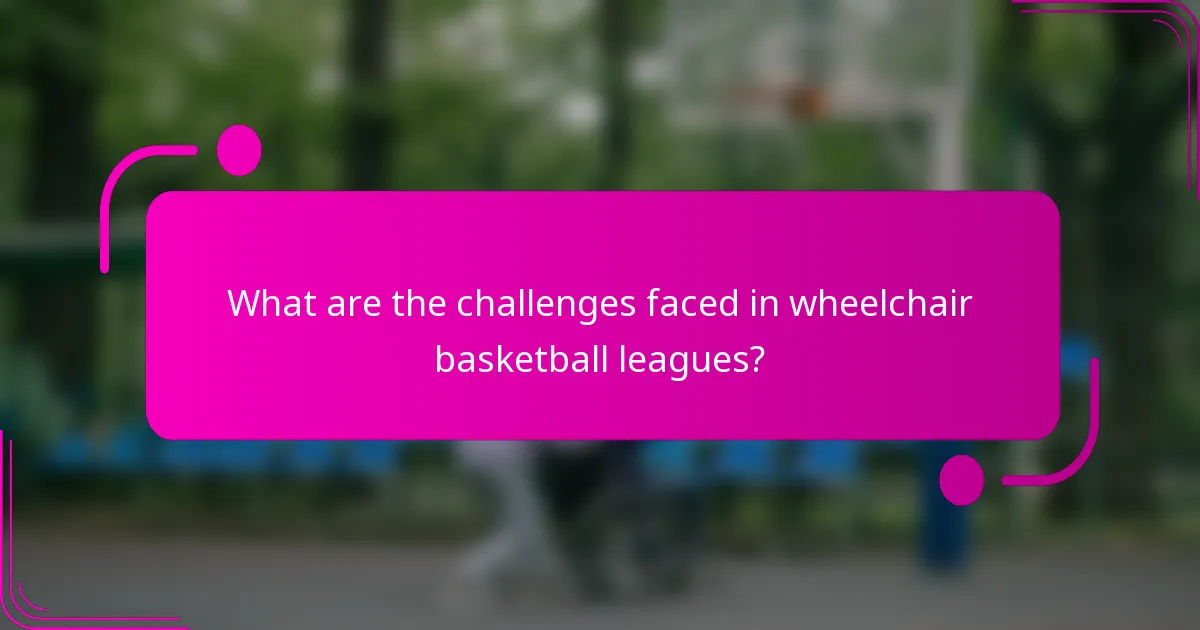 What are the challenges faced in wheelchair basketball leagues?